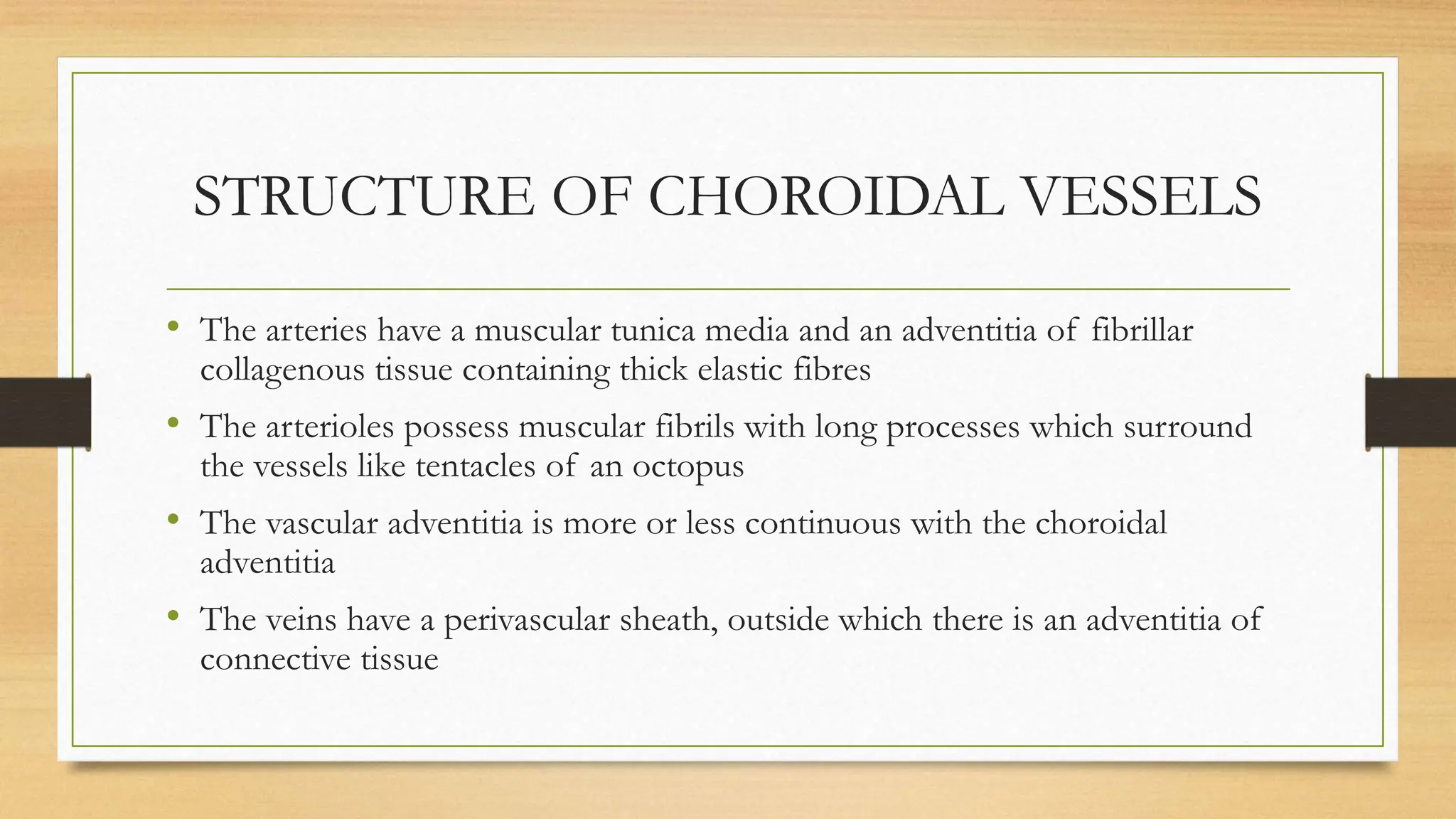 STRUCTURE OF CHOROIDAL VESSELS

• The arteries have a muscular tunica media and an adventitia of fibrillar collagenous tissue containing thick elastic fibres
• The arterioles possess muscular fibrils with long processes which surround the vessels like tentacles of an octopus
• The vascular adventitia is more or less continuous with the choroidal adventitia
• The veins have a perivascular sheath, outside which there is an adventitia of connective tissue